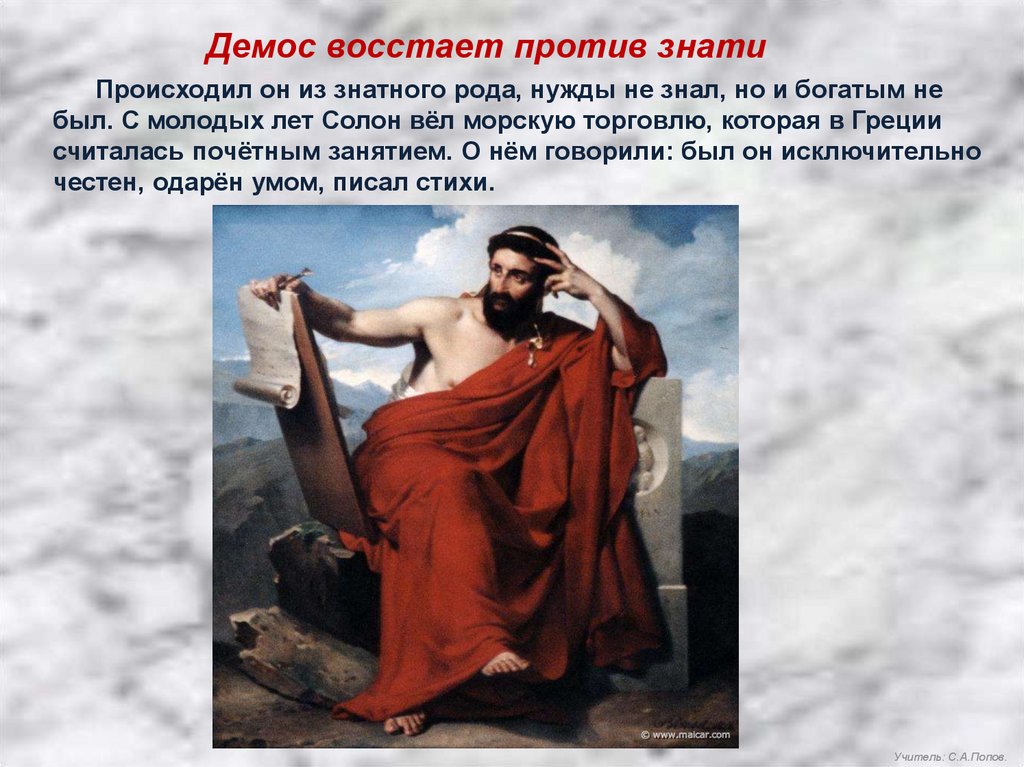 Демос восстает против знати

Происходил он из знатного рода, нужды не знал, но и богатым не был. С молодых лет Солон вёл морскую торговлю, которая в Греции считалась почётным занятием. О нём говорили: был он исключительно честен, одарён умом, писал стихи.

© www.maicar.com

Учитель: С.А.Попов.